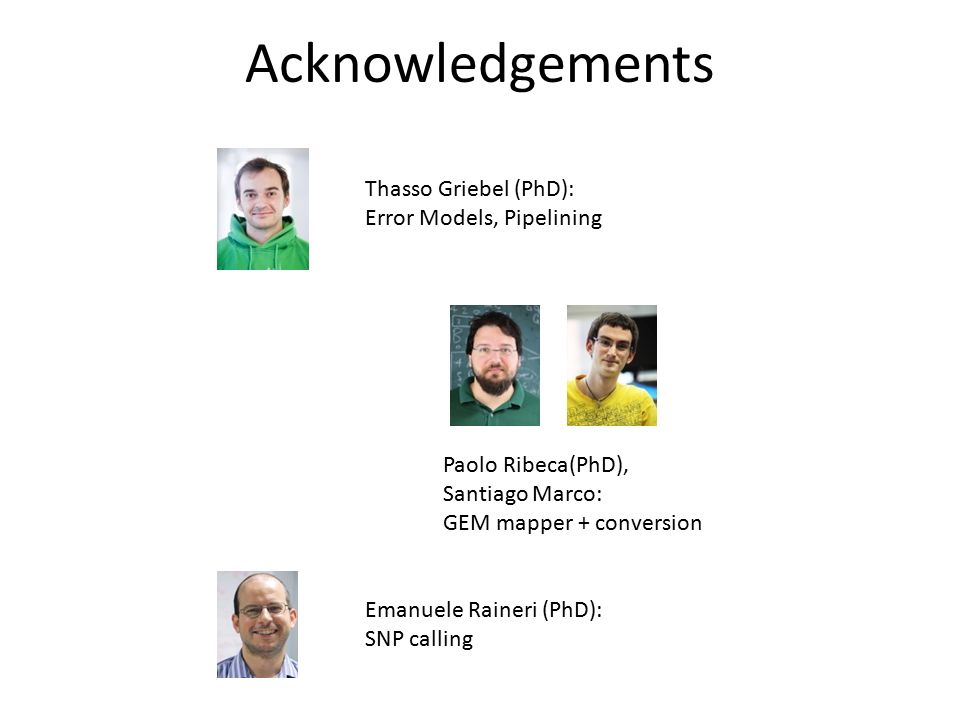 Acknowledgements

Thasso Griebel (PhD):
Error Models, Pipelining

Paolo Ribeca(PhD),
Santiago Marco:
GEM mapper + conversion

Emanuele Raineri (PhD):
SNP calling